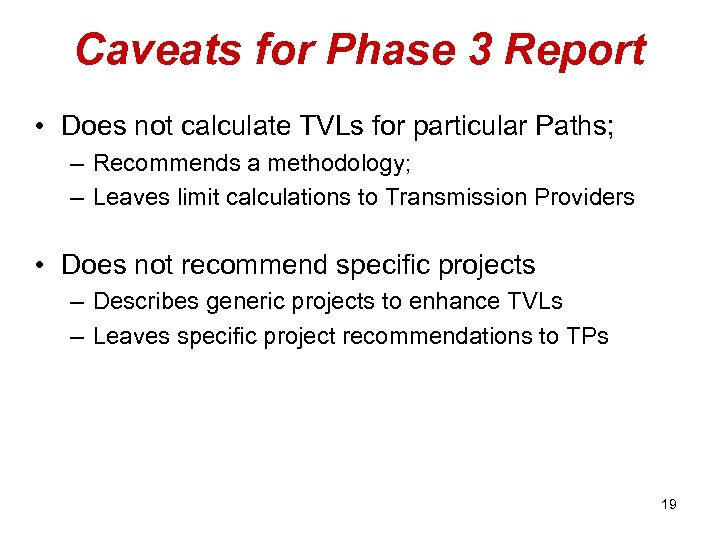 Caveats for Phase 3 Report

• Does not calculate TVLs for particular Paths;
– Recommends a methodology;
– Leaves limit calculations to Transmission Providers

• Does not recommend specific projects
– Describes generic projects to enhance TVLs
– Leaves specific project recommendations to TPs

19